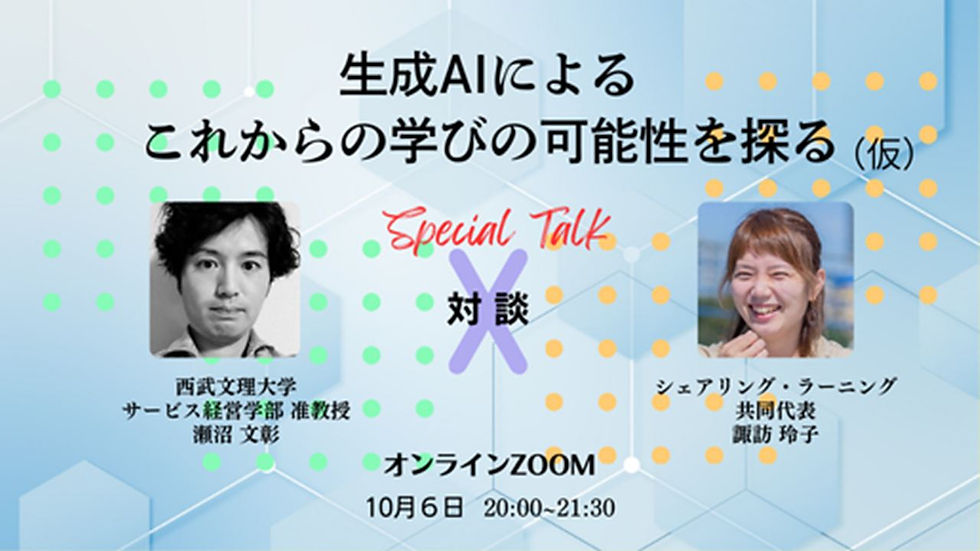 生成AIによる
これからの学びの可能性を探る（仮）

Special Talk

対 談

西武文理大学
サービス経営学部 准教授
瀬沼 文彰

シェアリング・ラーニング
共同代表
諏訪 玲子

オンラインZOOM
10月６日 20:00~21:30